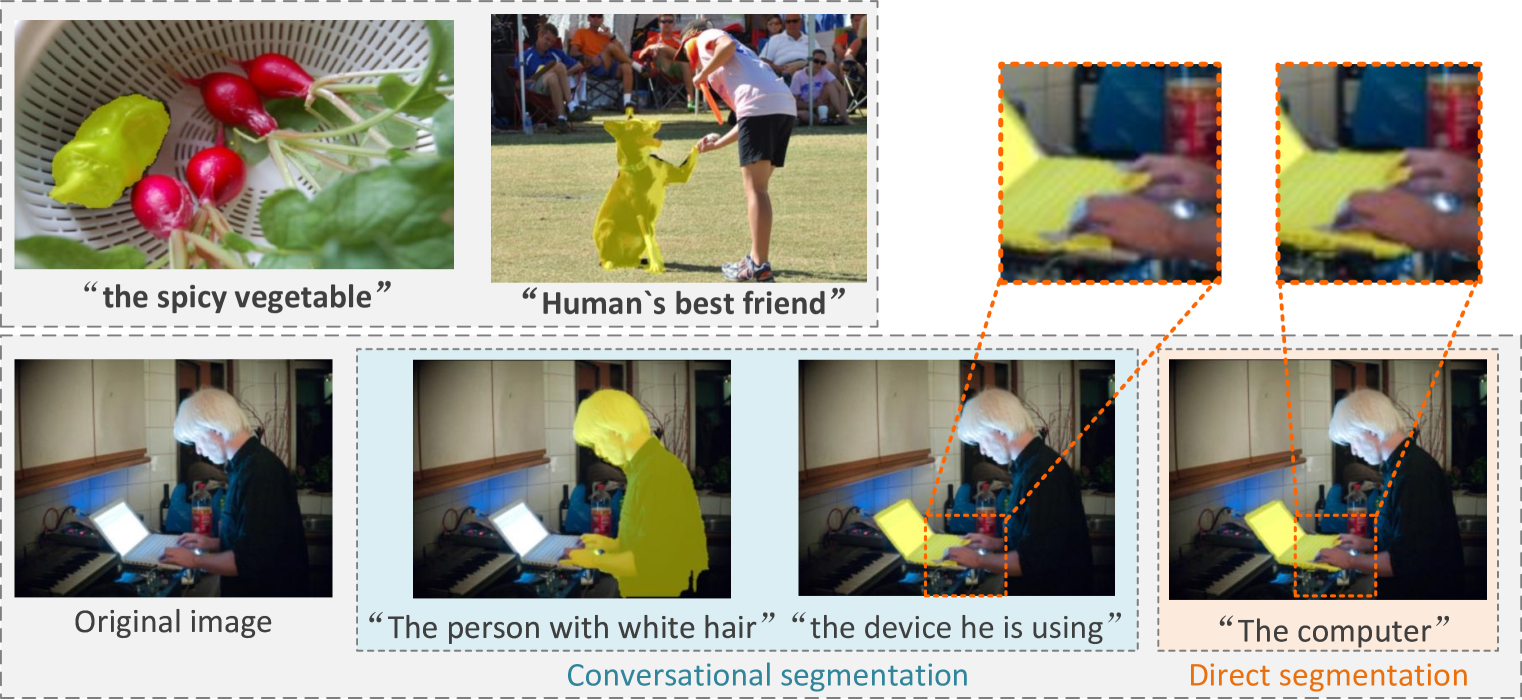 “the spicy vegetable”

“Human`s best friend”

Original image

“The person with white hair”

“the device he is using”

“The computer”

Conversational segmentation

Direct segmentation